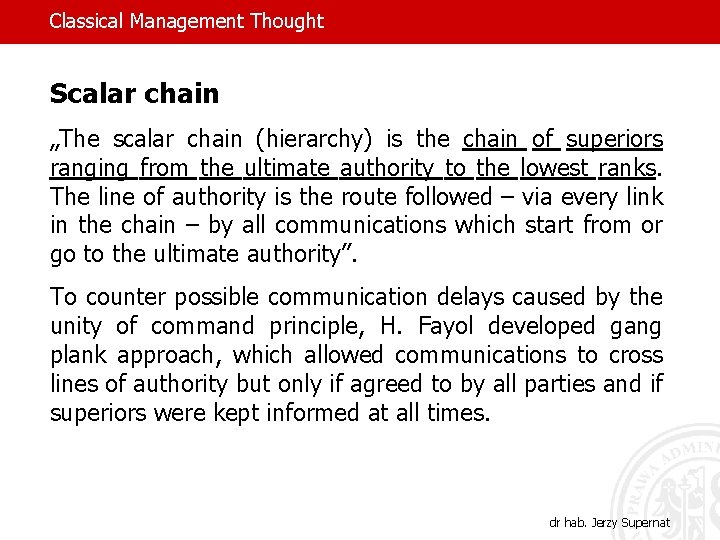 Classical Management Thought

Scalar chain

„The scalar chain (hierarchy) is the chain of superiors ranging from the ultimate authority to the lowest ranks. The line of authority is the route followed – via every link in the chain – by all communications which start from or go to the ultimate authority".

To counter possible communication delays caused by the unity of command principle, H. Fayol developed gang plank approach, which allowed communications to cross lines of authority but only if agreed to by all parties and if superiors were kept informed at all times.

PRAWA ADMINI

dr hab. Jerzy Supernat